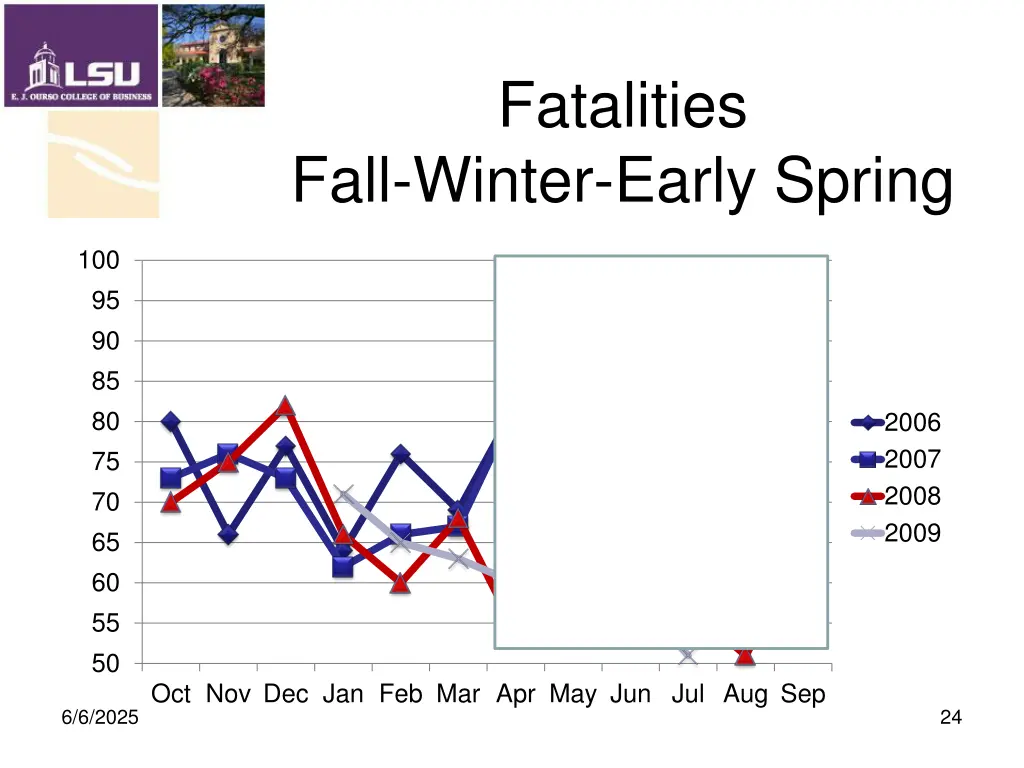 LSU
E. J. OURSO COLLEGE OF BUSINESS

Fatalities
Fall-Winter-Early Spring

100
95
90
85
80
75
70
65
60
55
50

Oct Nov Dec Jan Feb Mar Apr May Jun Jul Aug Sep

2006
2007
2008
2009

6/6/2025

24